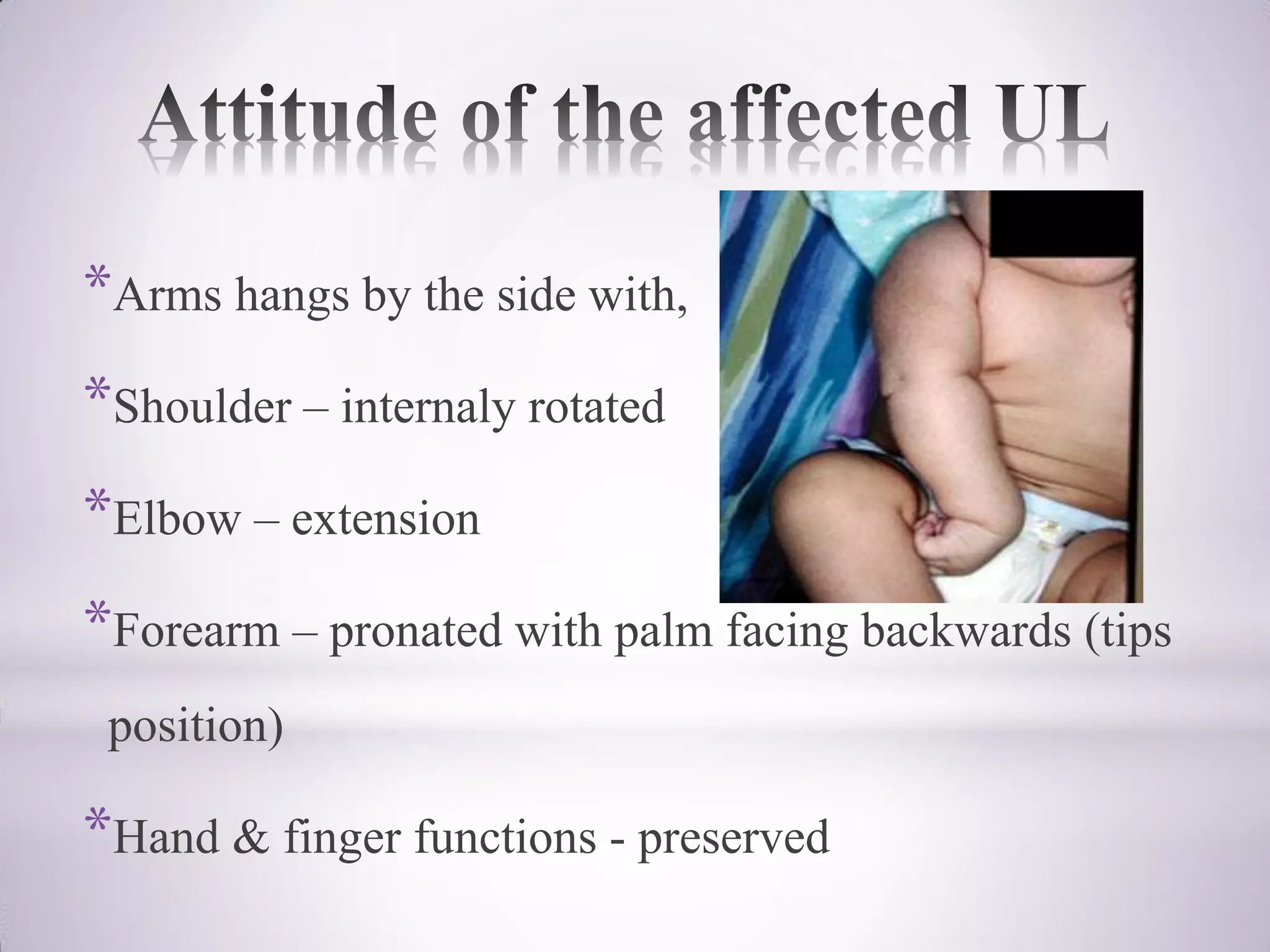 Attitude of the affected UL

*Arms hangs by the side with,

*Shoulder – internaly rotated

*Elbow – extension

*Forearm – pronated with palm facing backwards (tips position)

*Hand & finger functions - preserved